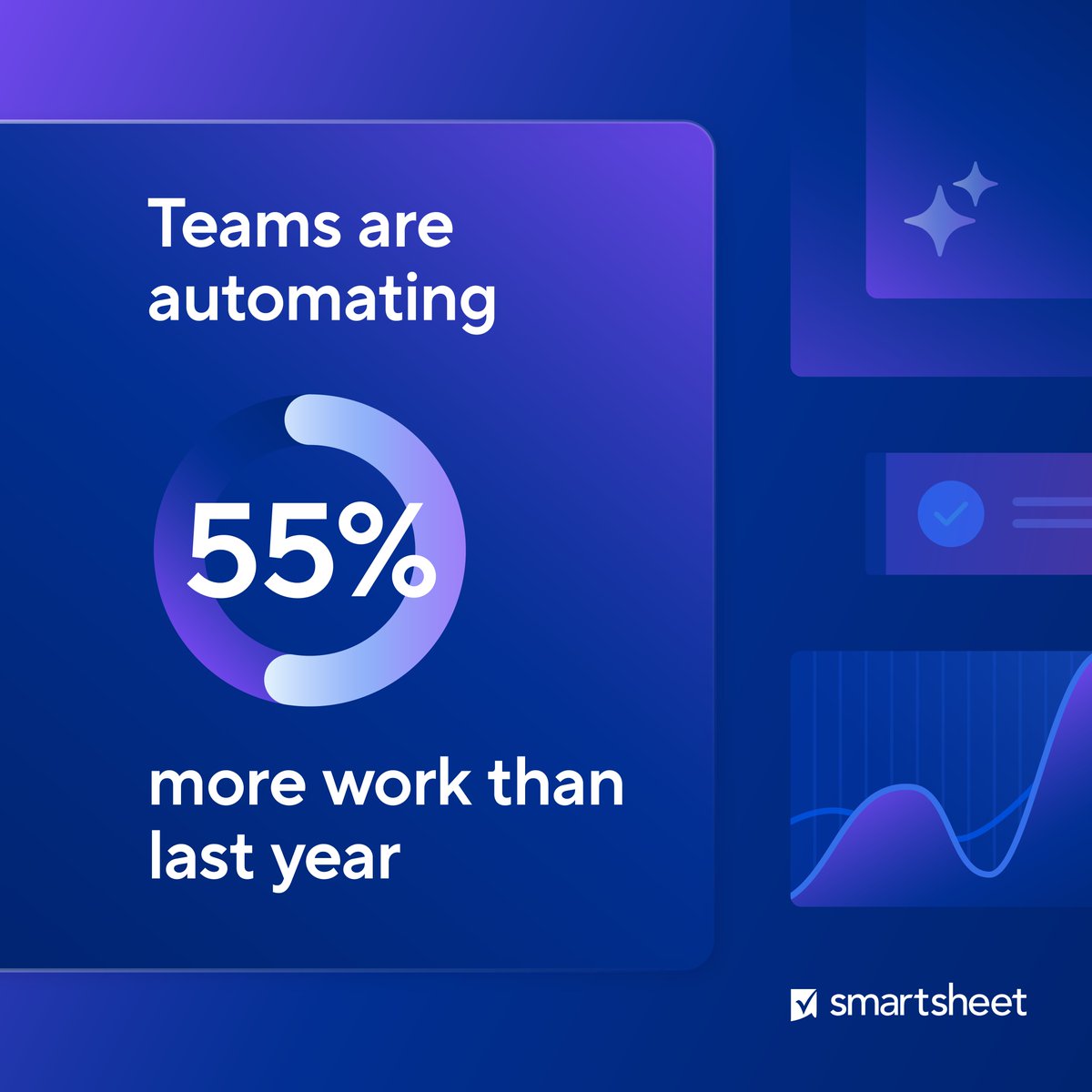 Teams are automating

55%

more work than last year

smartsheet